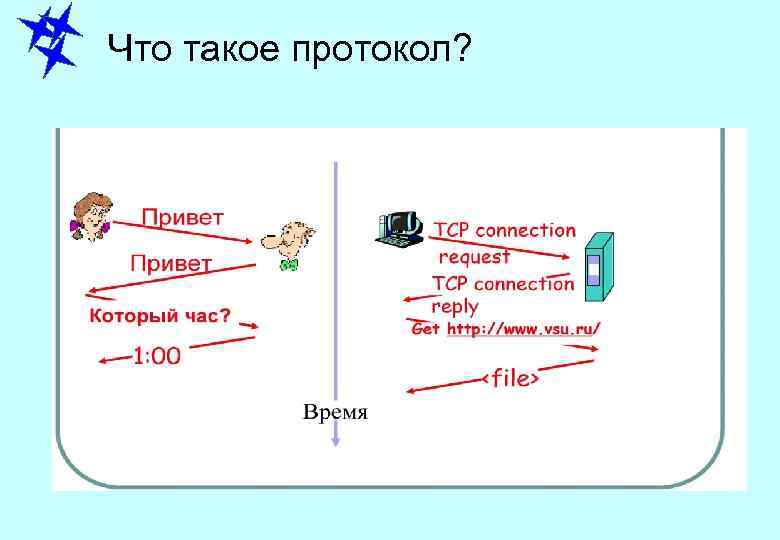 Что такое протокол?

Привет

Привет

Который час?

1:00

TCP connection request

TCP connection reply

Get http://www.vsu.ru/

<file>

Время